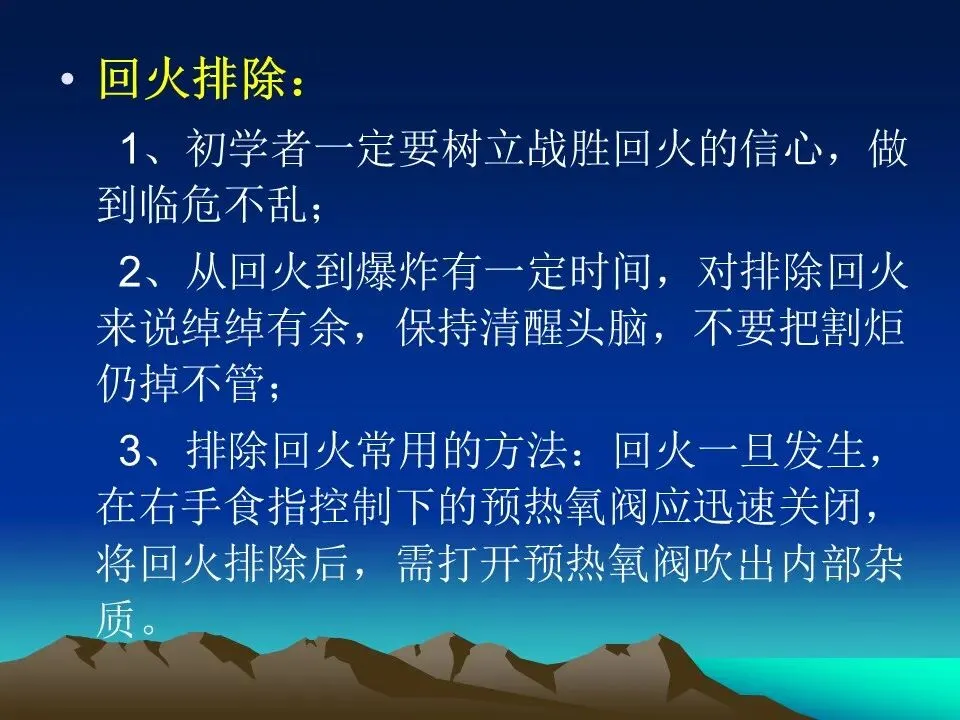 • 回火排除：

1、初学者一定要树立战胜回火的信心，做到临危不乱；

2、从回火到爆炸有一定时间，对排除回火来说绰绰有余，保持清醒头脑，不要把割炬仍掉不管；

3、排除回火常用的方法：回火一旦发生，在右手食指控制下的预热氧阀应迅速关闭，将回火排除后，需打开预热氧阀吹出内部杂质。